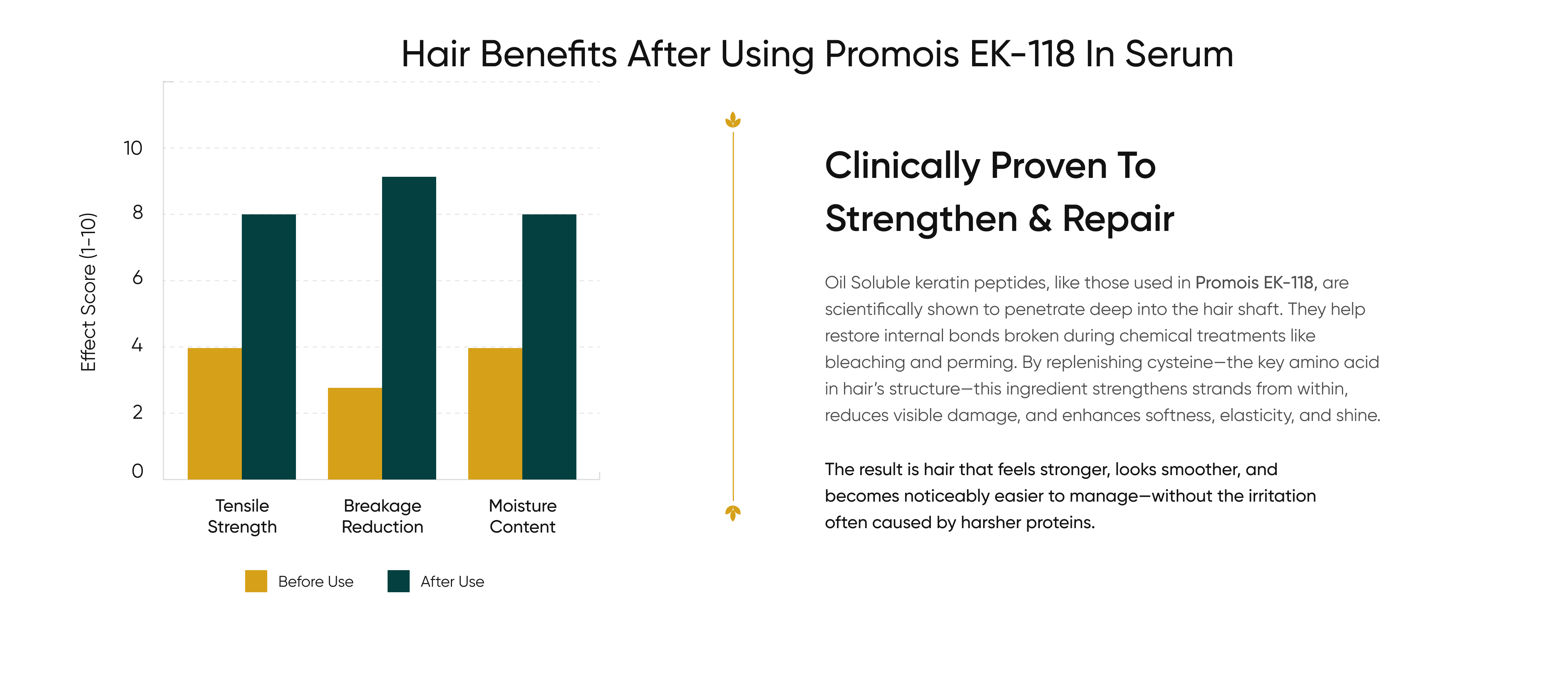 Hair Benefits After Using Promois EK-118 In Serum

Effect Score (1-10)

10
8
6
4
2
0

Tensile Strength
Breakage Reduction
Moisture Content

Before Use
After Use

Clinically Proven To Strengthen & Repair

Oil Soluble keratin peptides, like those used in Promois EK-118, are scientifically shown to penetrate deep into the hair shaft. They help restore internal bonds broken during chemical treatments like bleaching and perming. By replenishing cysteine—the key amino acid in hair's structure—this ingredient strengthens strands from within, reduces visible damage, and enhances softness, elasticity, and shine.

The result is hair that feels stronger, looks smoother, and becomes noticeably easier to manage—without the irritation often caused by harsher proteins.